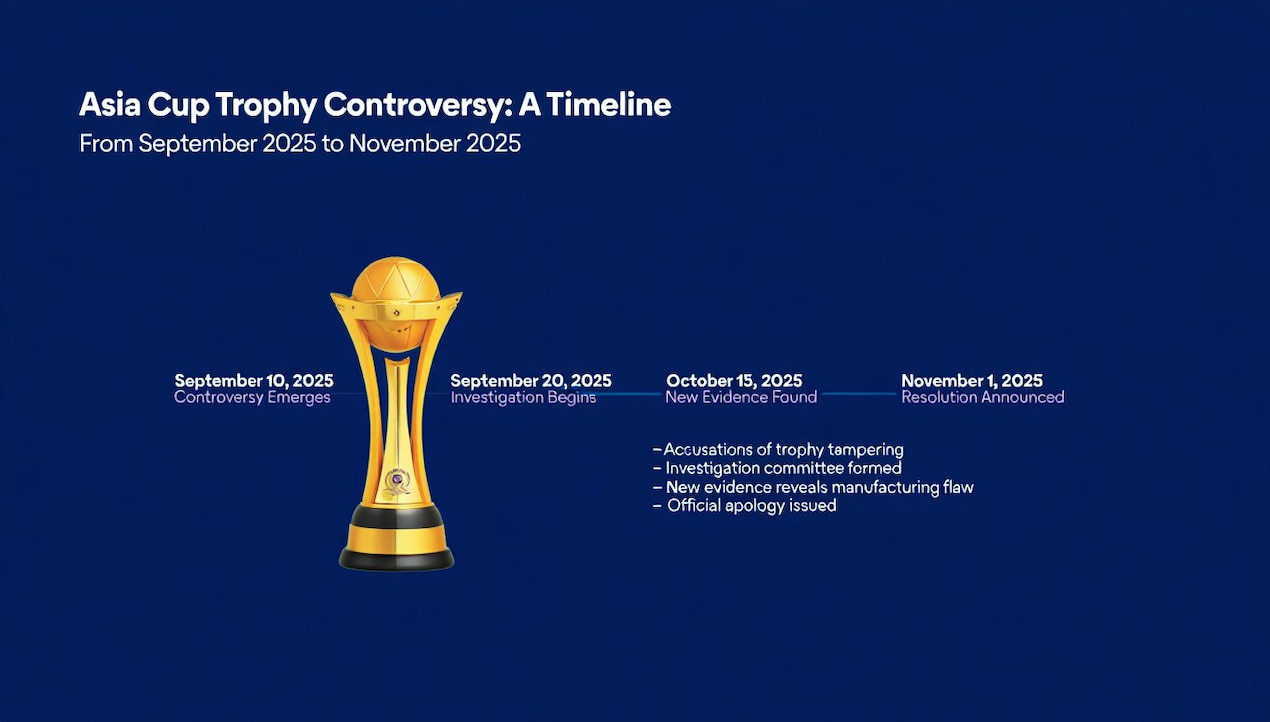 Asia Cup Trophy Controversy: A Timeline
From September 2025 to November 2025

September 10, 2025
Controversy Emerges

September 20, 2025
Investigation Begins

October 15, 2025
New Evidence Found

November 1, 2025
Resolution Announced

– Accusations of trophy tampering
– Investigation committee formed
– New evidence reveals manufacturing flaw
– Official apology issued